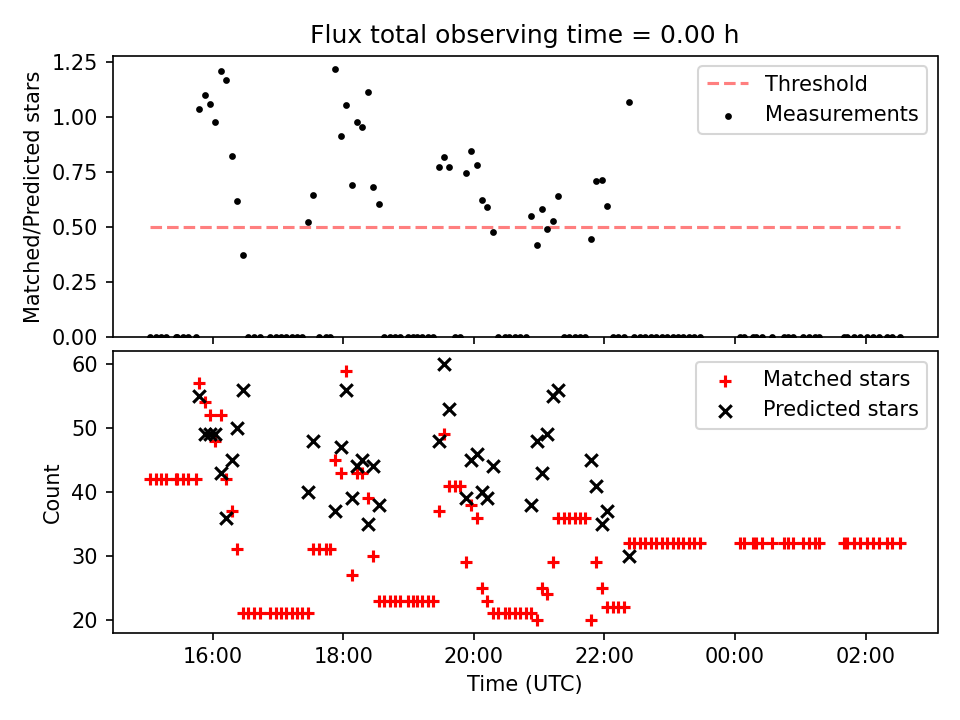 Flux total observing time = 0.00 h

Matched/Predicted stars

1.25
1.00
0.75
0.50
0.25
0.00

Threshold
Measurements

Count

60
50
40
30
20

Matched stars
Predicted stars

16:00
18:00
20:00
22:00
00:00
02:00

Time (UTC)